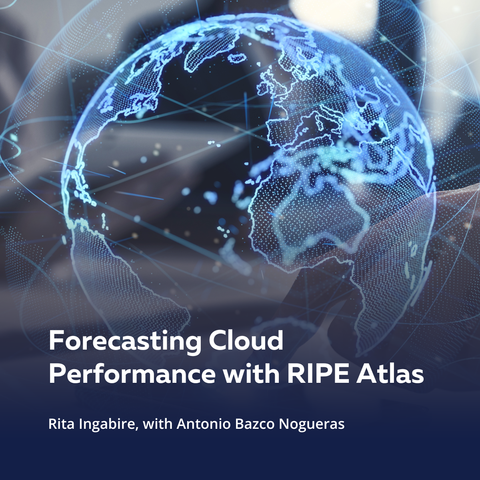 Forecasting Cloud Performance with RIPE Atlas

Rita Ingabire, with Antonio Bazco Nogueras